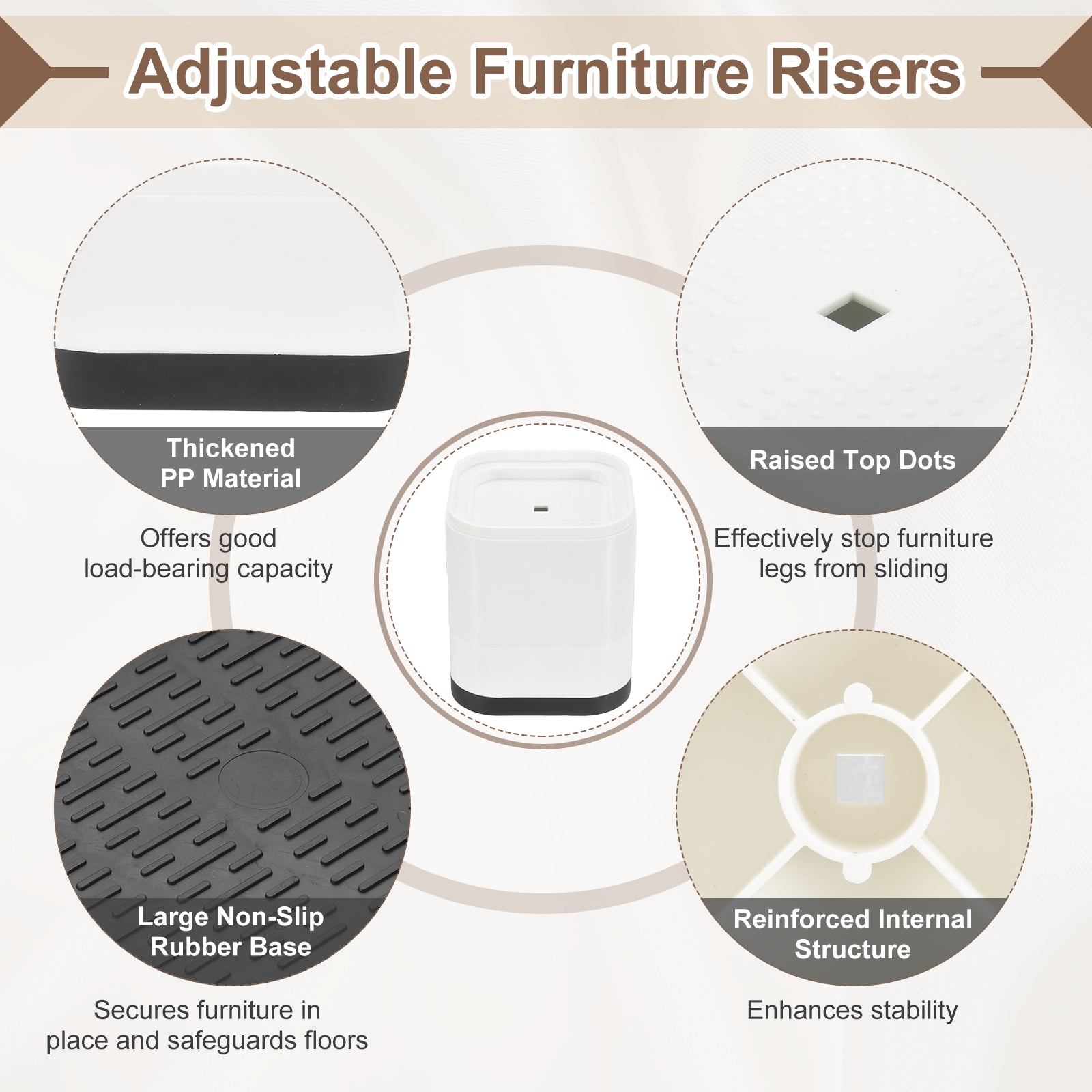 Adjustable Furniture Risers

Thickened PP Material

Offers good load-bearing capacity

Raised Top Dots

Effectively stop furniture legs from sliding

Large Non-Slip Rubber Base

Secures furniture in place and safeguards floors

Reinforced Internal Structure

Enhances stability